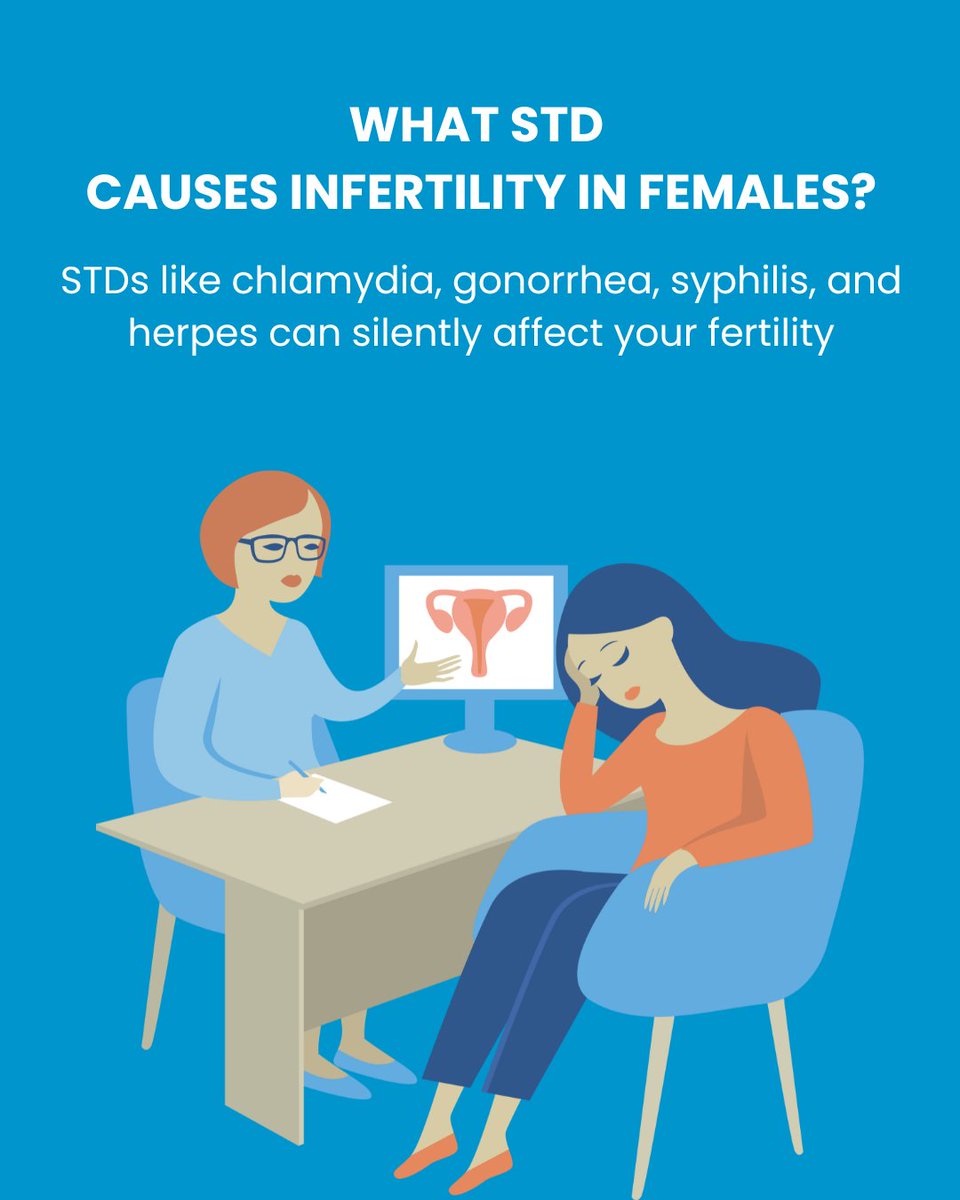 WHAT STD
CAUSES INFERTILITY IN FEMALES?

STDs like chlamydia, gonorrhea, syphilis, and herpes can silently affect your fertility